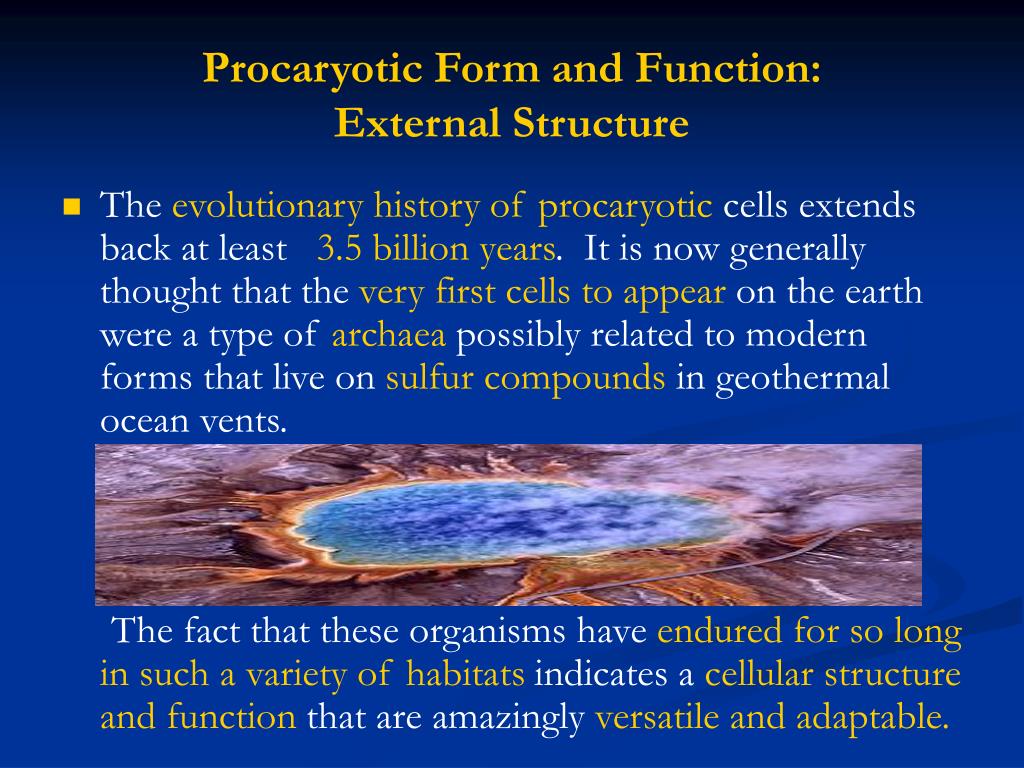 Procaryotic Form and Function:
External Structure

The evolutionary history of procaryotic cells extends back at least 3.5 billion years. It is now generally thought that the very first cells to appear on the earth were a type of archaea possibly related to modern forms that live on sulfur compounds in geothermal ocean vents.

The fact that these organisms have endured for so long in such a variety of habitats indicates a cellular structure and function that are amazingly versatile and adaptable.